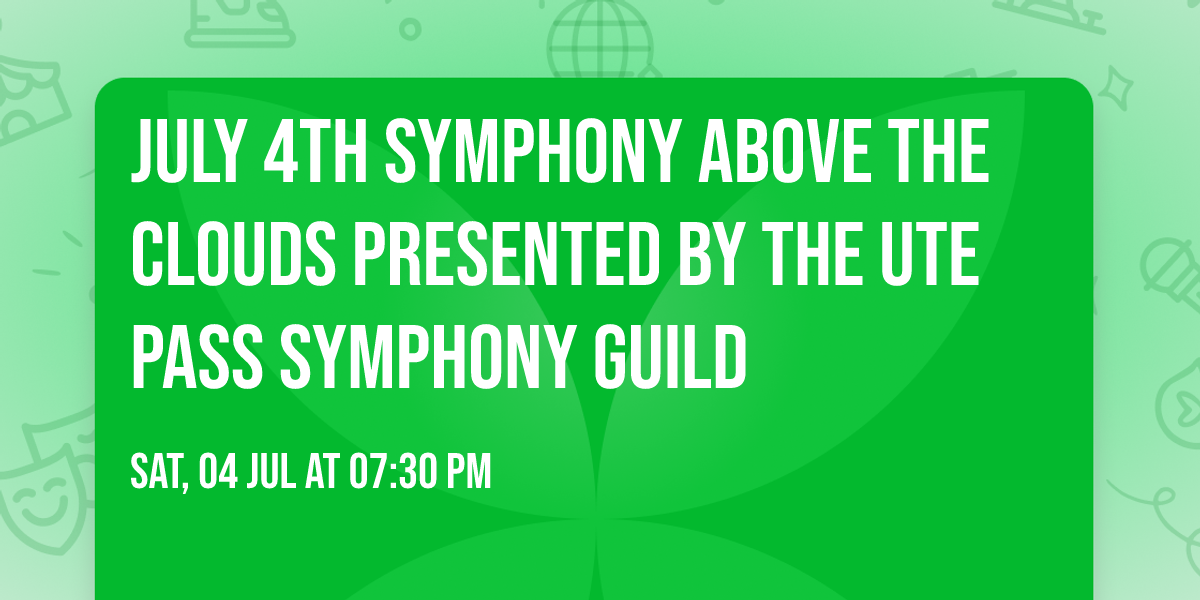 JULY 4TH SYMPHONY ABOVE THE CLOUDS PRESENTED BY THE UTE PASS SYMPHONY GUILD

SAT, 04 JUL AT 07:30 PM